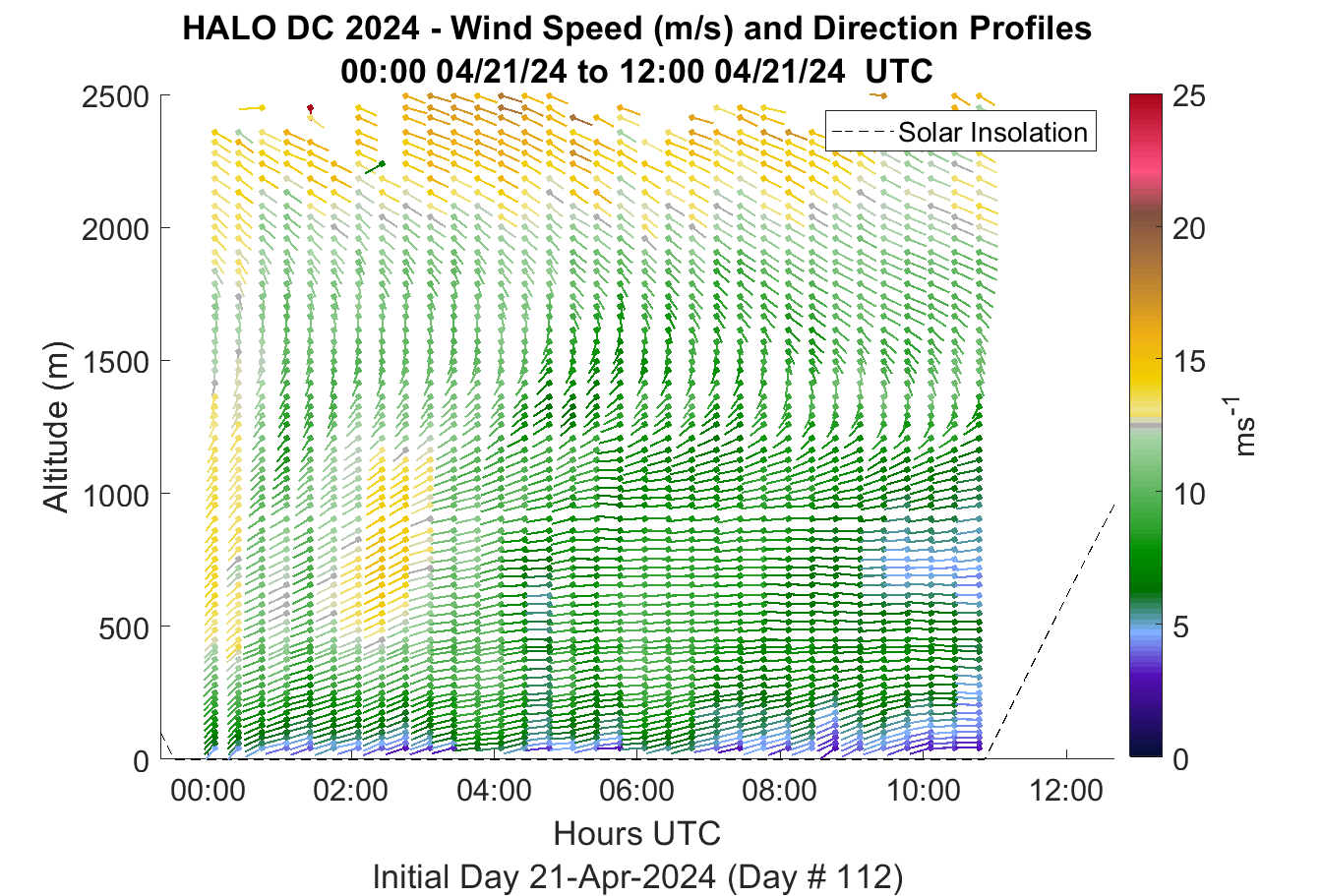 HALO DC 2024 - Wind Speed (m/s) and Direction Profiles
00:00 04/21/24 to 12:00 04/21/24 UTC

Solar Insolation

Altitude (m)

2500
2000
1500
1000
500
0

00:00
02:00
04:00
06:00
08:00
10:00
12:00

Hours UTC
Initial Day 21-Apr-2024 (Day # 112)

25
20
15
10
5
0

$ms^{-1}$